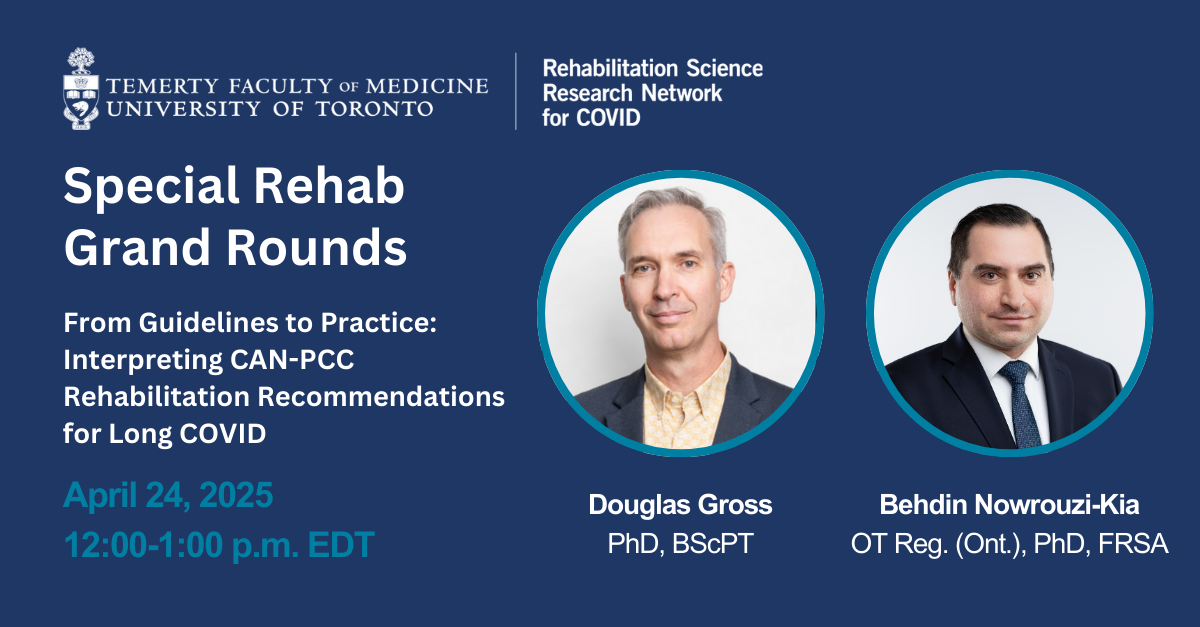 TEMERTY FACULTY OF MEDICINE
UNIVERSITY OF TORONTO

Rehabilitation Science Research Network for COVID

Special Rehab Grand Rounds

From Guidelines to Practice: Interpreting CAN-PCC Rehabilitation Recommendations for Long COVID

April 24, 2025
12:00-1:00 p.m. EDT

Douglas Gross
PhD, BScPT

Behdin Nowrouzi-Kia
OT Reg. (Ont.), PhD, FRSA